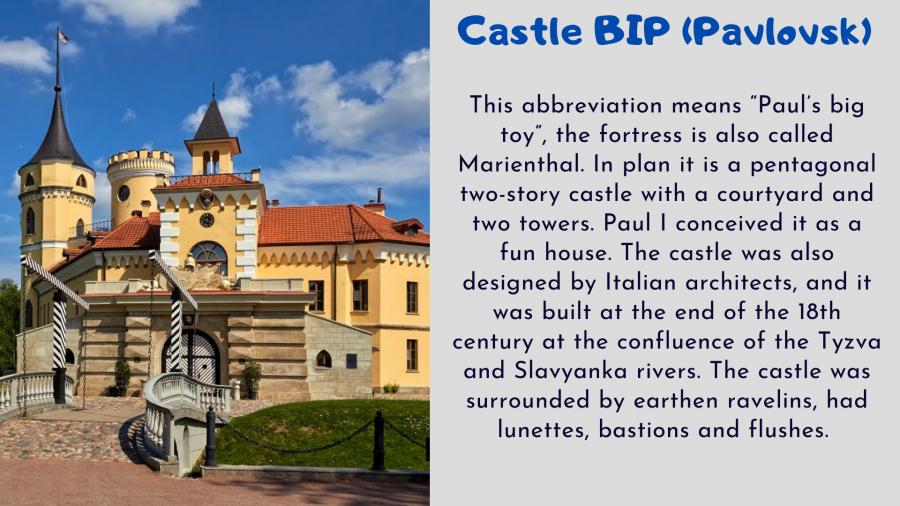 Castle BIP (Pavlovsk)

This abbreviation means "Paul's big toy", the fortress is also called Marienthal. In plan it is a pentagonal two-story castle with a courtyard and two towers. Paul I conceived it as a fun house. The castle was also designed by Italian architects, and it was built at the end of the 18th century at the confluence of the Tyzva and Slavyanka rivers. The castle was surrounded by earthen ravelins, had lunettes, bastions and flushes.